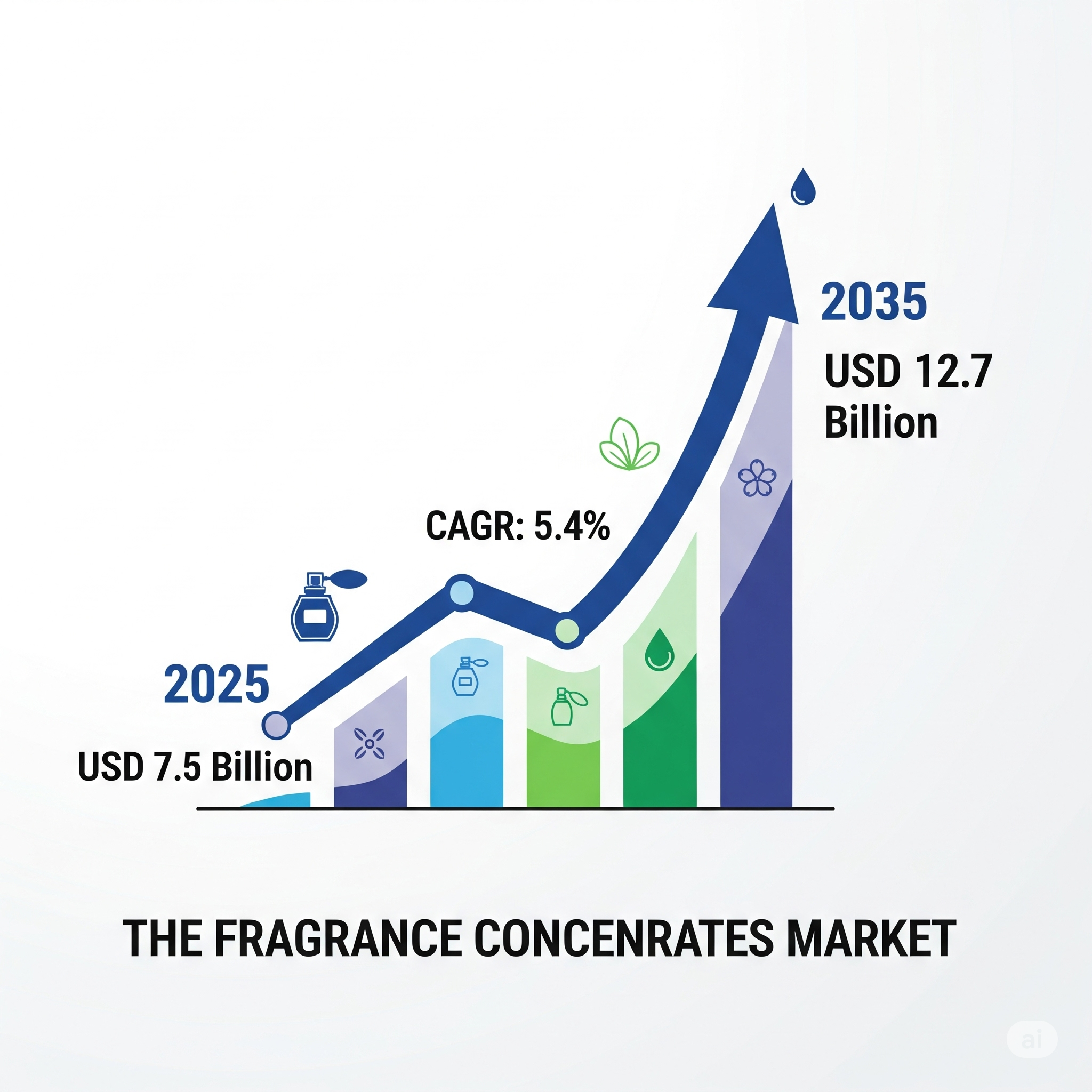 2035

USD 12.7 Billion

CAGR: 5.4%

2025

USD 7.5 Billion

THE FRAGRANCE CONCENRATES MARKET

ai